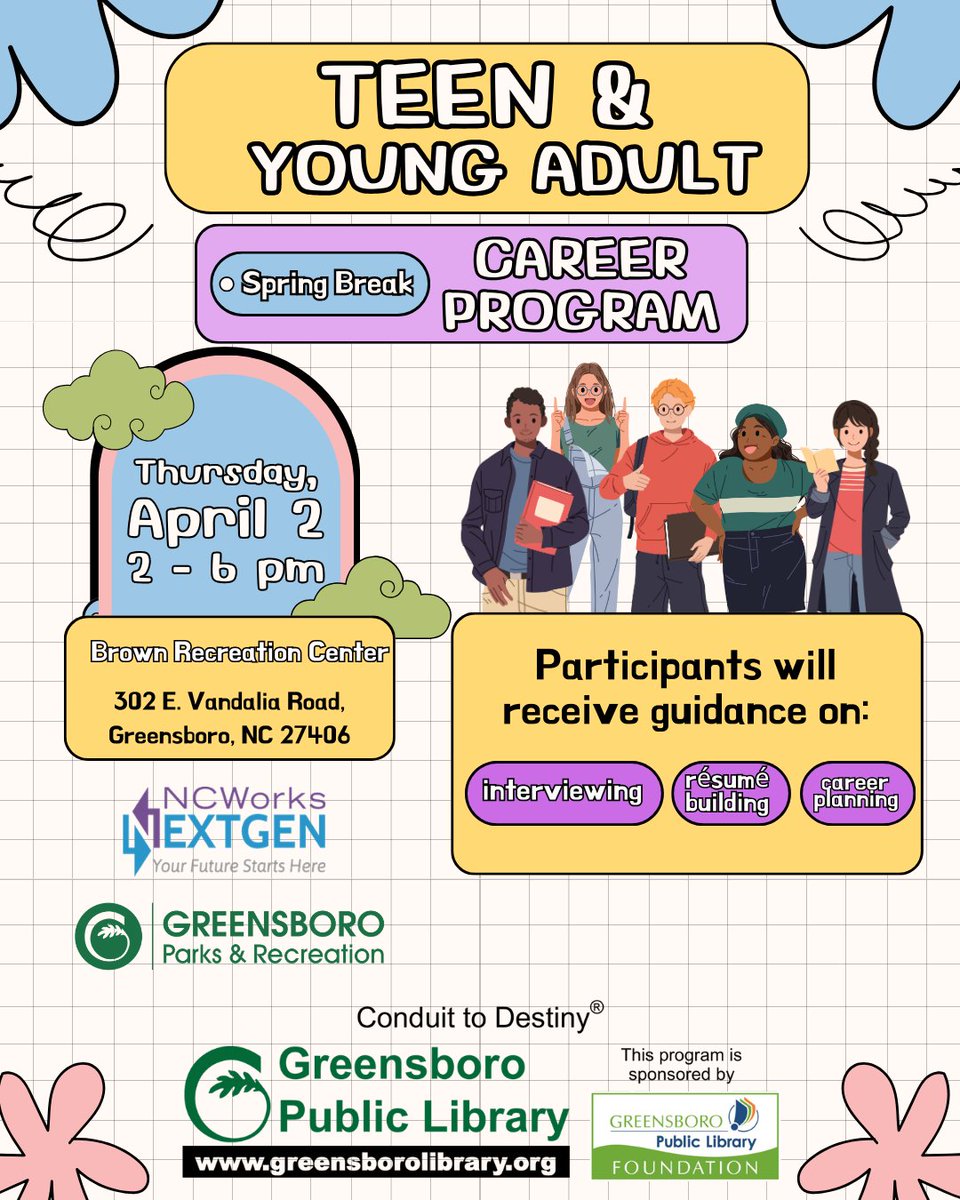 TEEN & YOUNG ADULT

Spring Break

CAREER PROGRAM

Thursday, April 2
2 - 6 pm

Brown Recreation Center
302 E. Vandalia Road, Greensboro, NC 27406

Participants will receive guidance on:

interviewing

résumé building

career planning

NCWorks NEXTGEN
Your Future Starts Here

GREENSBORO
Parks & Recreation

Conduit to Destiny®

Greensboro Public Library
www.greensborolibrary.org

This program is sponsored by

GREENSBORO Public Library FOUNDATION